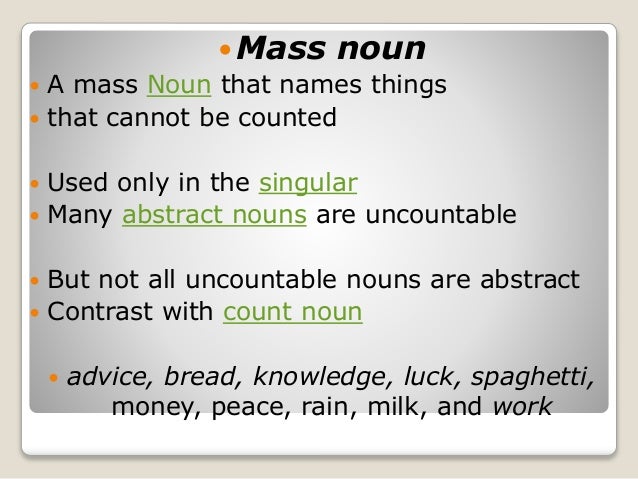 Mass noun

A mass Noun that names things
that cannot be counted

Used only in the singular
Many abstract nouns are uncountable

But not all uncountable nouns are abstract
Contrast with count noun

advice, bread, knowledge, luck, spaghetti, money, peace, rain, milk, and work